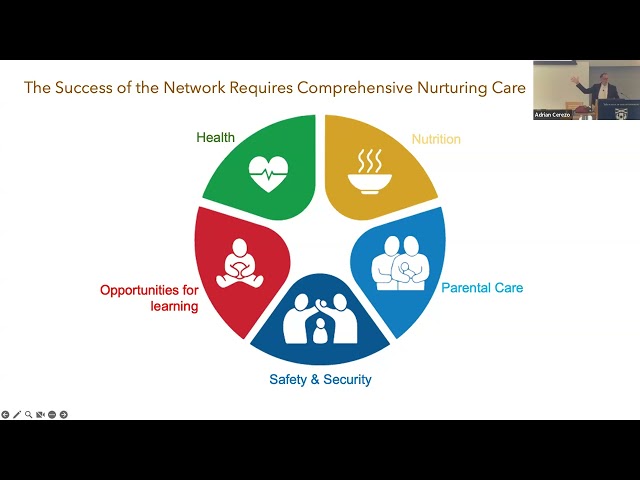 The Success of the Network Requires Comprehensive Nurturing Care

Adrian Cerezo

Health

Nutrition

Parental Care

Safety & Security

Opportunities for learning